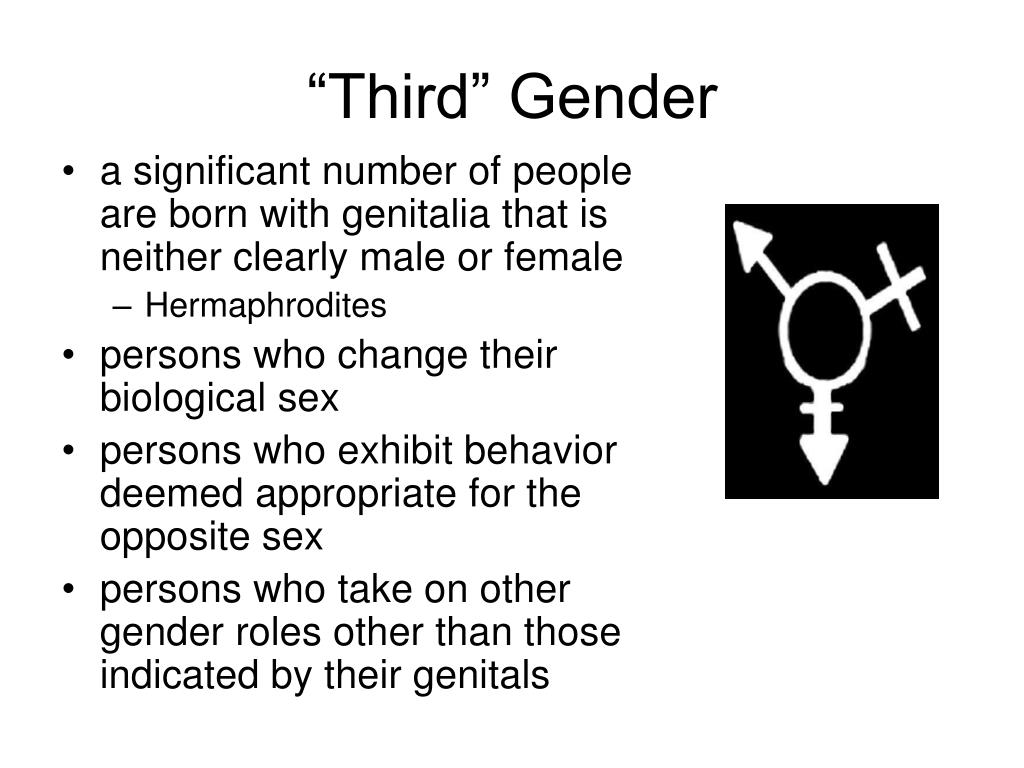 “Third” Gender

• a significant number of people are born with genitalia that is neither clearly male or female
– Hermaphrodites
• persons who change their biological sex
• persons who exhibit behavior deemed appropriate for the opposite sex
• persons who take on other gender roles other than those indicated by their genitals